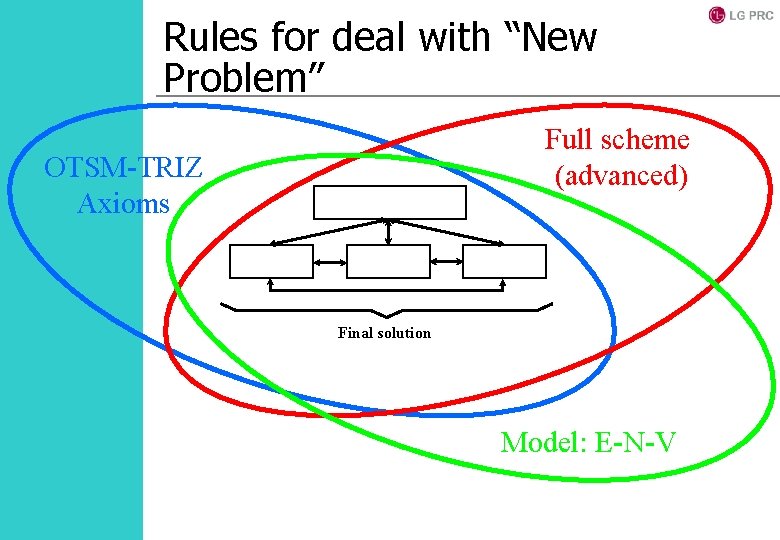 LG PRC

Rules for deal with “New Problem”

OTSM-TRIZ Axioms

Full scheme (advanced)

Final solution

Model: E-N-V